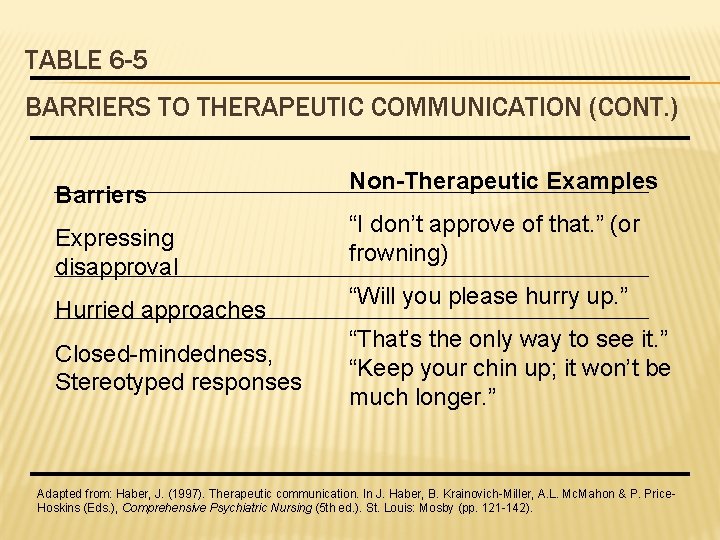 TABLE 6-5

BARRIERS TO THERAPEUTIC COMMUNICATION (CONT.)

| Barriers | Non-Therapeutic Examples |
|---|---|
| Expressing disapproval | “I don’t approve of that.” (or frowning) |
| Hurried approaches | “Will you please hurry up.” |
| Closed-mindedness, Stereotyped responses | “That’s the only way to see it.” “Keep your chin up; it won’t be much longer.” |

Adapted from: Haber, J. (1997). Therapeutic communication. In J. Haber, B. Krainovich-Miller, A.L. McMahon & P. Price-Hoskins (Eds.), Comprehensive Psychiatric Nursing (5th ed.). St. Louis: Mosby (pp. 121-142).